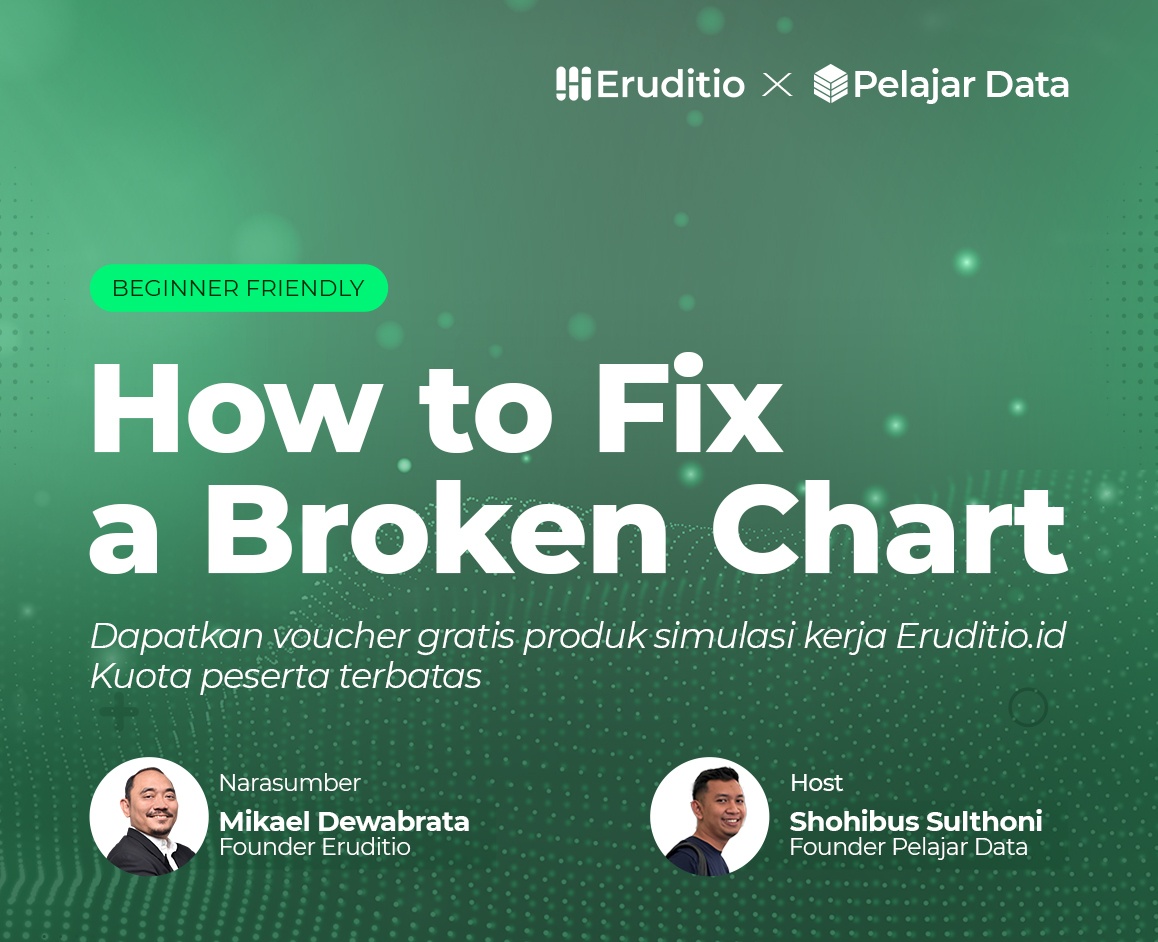 Eruditio × Pelajar Data

BEGINNER FRIENDLY

How to Fix a Broken Chart

Dapatkan voucher gratis produk simulasi kerja Eruditio.id
Kuota peserta terbatas

Narasumber
Mikael Dewabrata
Founder Eruditio

Host
Shohibus Sulthoni
Founder Pelajar Data